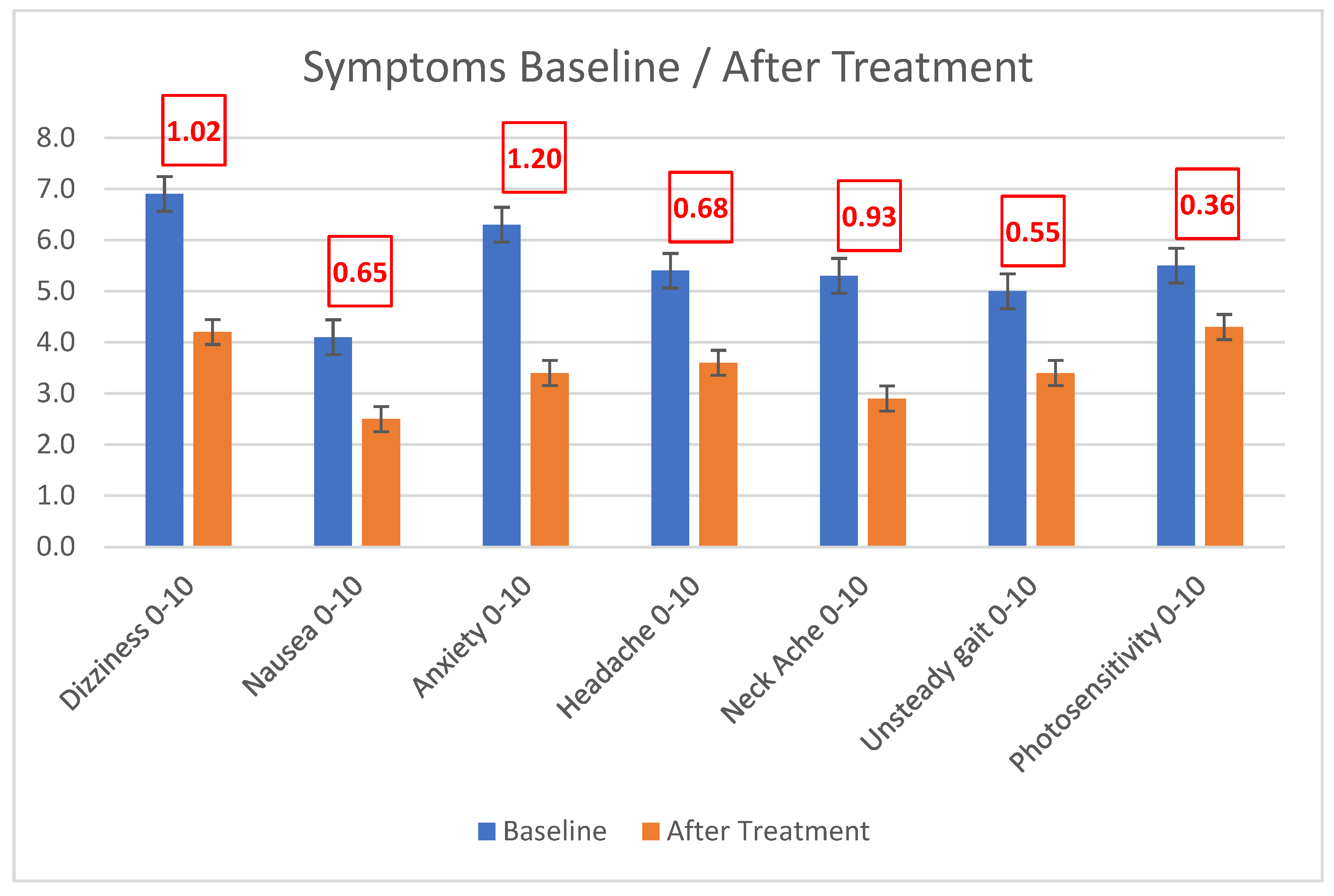 Symptoms Baseline / After Treatment

8.0
7.0
6.0
5.0
4.0
3.0
2.0
1.0
0.0

1.02
0.65
1.20
0.68
0.93
0.55
0.36

Dizziness 0-10
Nausea 0-10
Anxiety 0-10
Headache 0-10
Neck Ache 0-10
Unsteady gait 0-10
Photosensitivity 0-10

Baseline
After Treatment